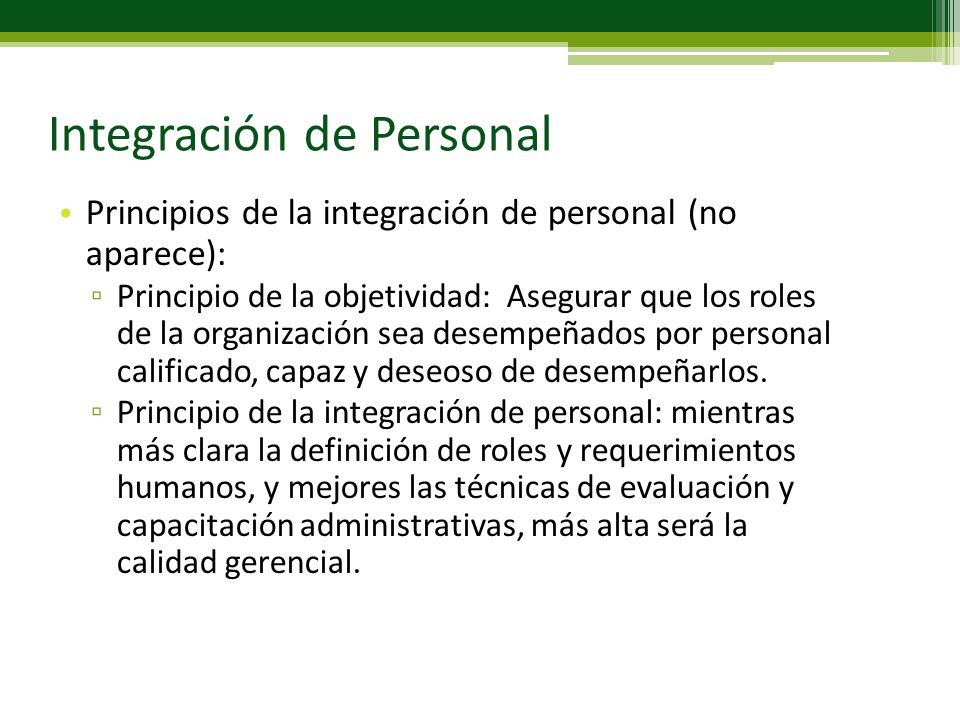 Integración de Personal

• Principios de la integración de personal (no aparece):
  ▫ Principio de la objetividad: Asegurar que los roles de la organización sea desempeñados por personal calificado, capaz y deseoso de desempeñarlos.
  ▫ Principio de la integración de personal: mientras más clara la definición de roles y requerimientos humanos, y mejores las técnicas de evaluación y capacitación administrativas, más alta será la calidad gerencial.